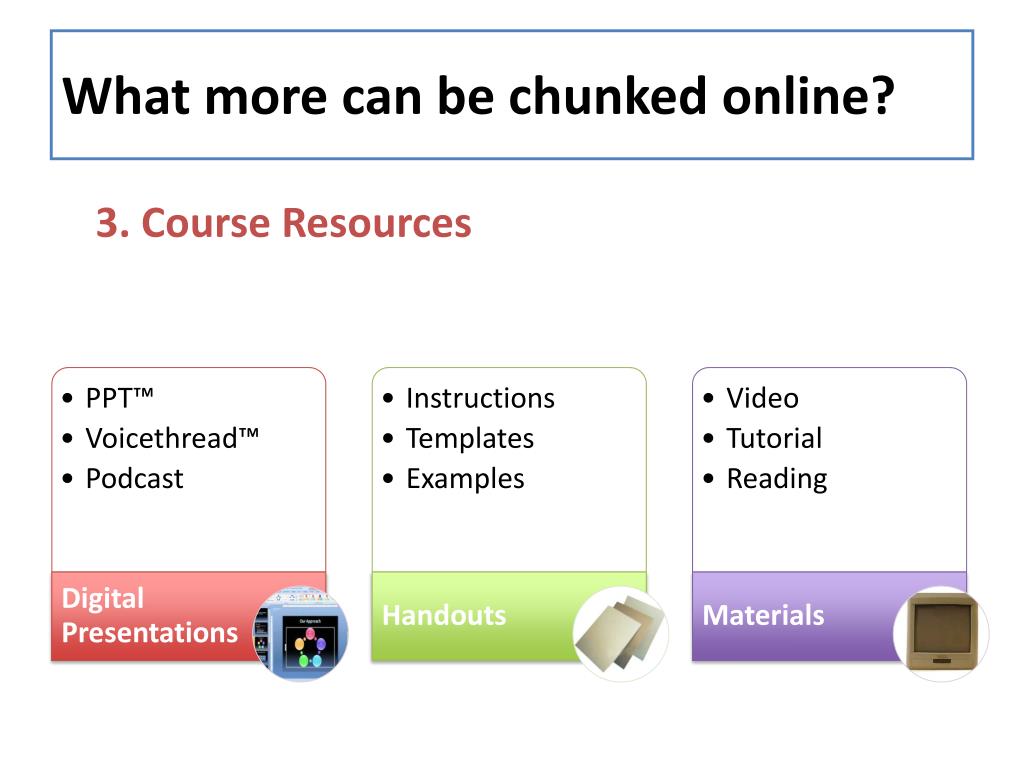 What more can be chunked online?

3. Course Resources

• PPT™
• Voicethread™
• Podcast

Digital Presentations

Our Approach

• Instructions
• Templates
• Examples

Handouts

• Video
• Tutorial
• Reading

Materials